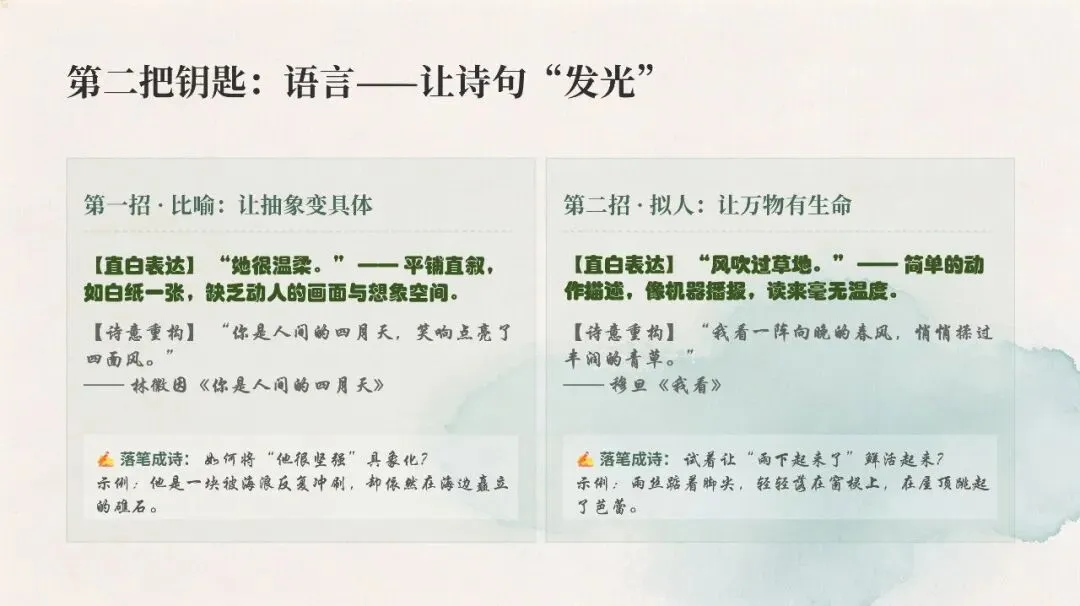 第二把钥匙：语言——让诗句“发光”

第一招 · 比喻：让抽象变具体

【直白表达】“她很温柔。”—— 平铺直叙，如白纸一张，缺乏动人的画面与想象空间。

【诗意重构】“你是人间的四月天，笑响点亮了四面风。”
—— 林徽因《你是人间的四月天》

✍ 落笔成诗：如何将“他很坚强”具象化？
示例：他是一块被海浪反复冲刷，却依然在海边矗立的礁石。

第二招 · 拟人：让万物有生命

【直白表达】“风吹过草地。”—— 简单的动作描述，像机器播报，读来毫无温度。

【诗意重构】“我看一阵向晚的春风，悄悄揉过丰润的青草。”
—— 穆旦《我看》

✍ 落笔成诗：试着让“雨下起来了”鲜活起来？
示例：雨丝踮着脚尖，轻轻落在窗棂上，在屋顶跳起了芭蕾。